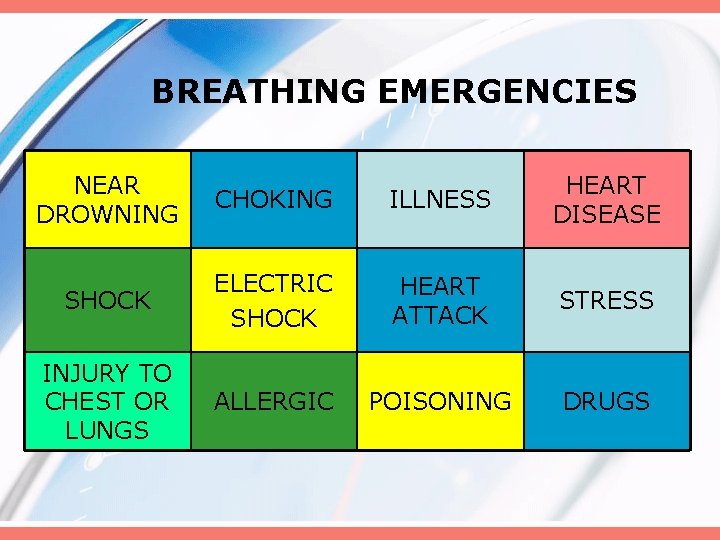 BREATHING EMERGENCIES

| NEAR DROWNING | CHOKING | ILLNESS | HEART DISEASE |
|---|---|---|---|
| SHOCK | ELECTRIC SHOCK | HEART ATTACK | STRESS |
| INJURY TO CHEST OR LUNGS | ALLERGIC | POISONING | DRUGS |